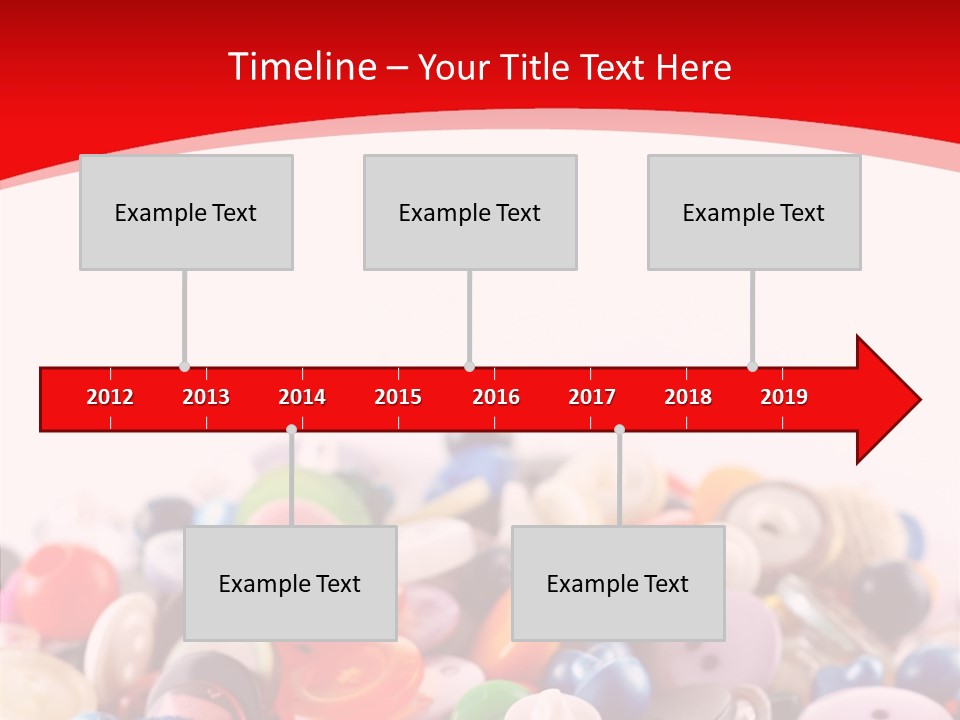 Timeline – Your Title Text Here

Example Text

Example Text

Example Text

2012 2013 2014 2015 2016 2017 2018 2019

Example Text

Example Text